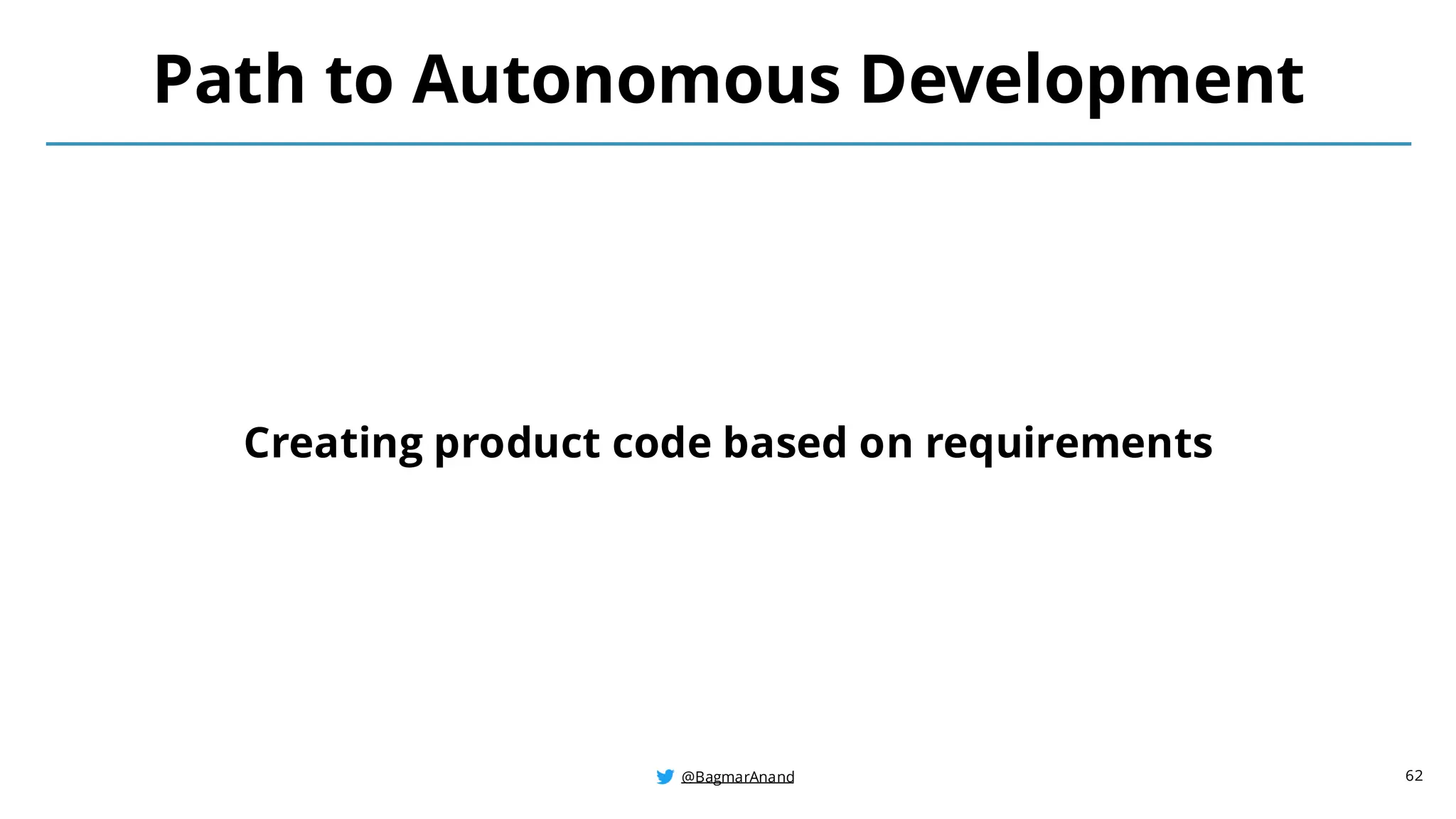 Path to Autonomous Development

Creating product code based on requirements

@BagmarAnand

62